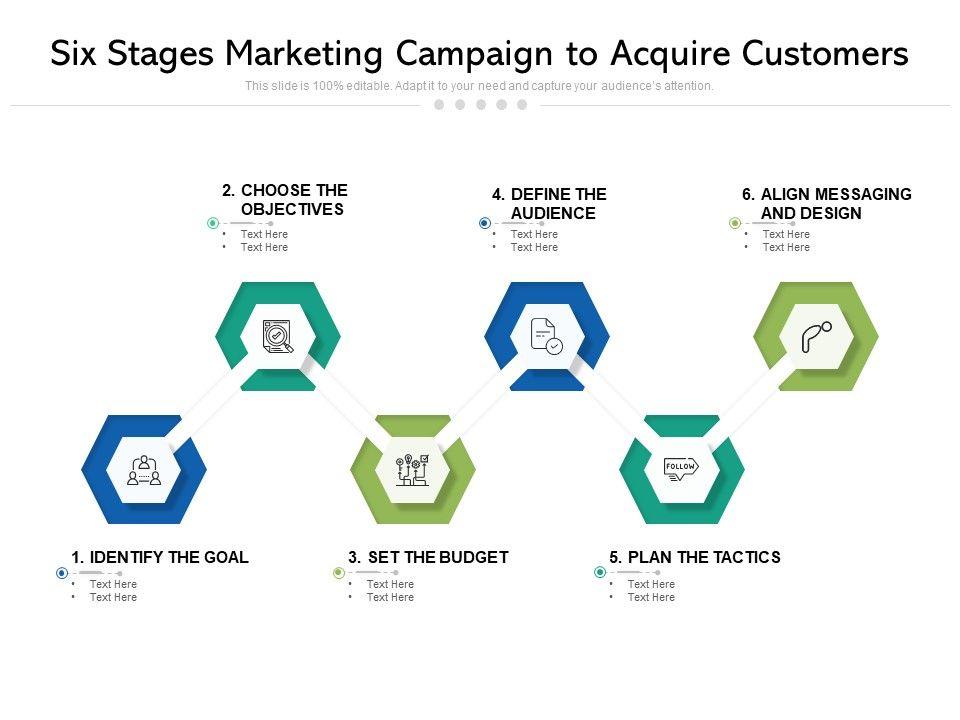 Six Stages Marketing Campaign to Acquire Customers

This slide is 100% editable. Adapt it to your need and capture your audience's attention.

2. CHOOSE THE OBJECTIVES
• Text Here
• Text Here

4. DEFINE THE AUDIENCE
• Text Here
• Text Here

6. ALIGN MESSAGING AND DESIGN
• Text Here
• Text Here

FOLLOW

1. IDENTIFY THE GOAL
• Text Here
• Text Here

3. SET THE BUDGET
• Text Here
• Text Here

5. PLAN THE TACTICS
• Text Here
• Text Here